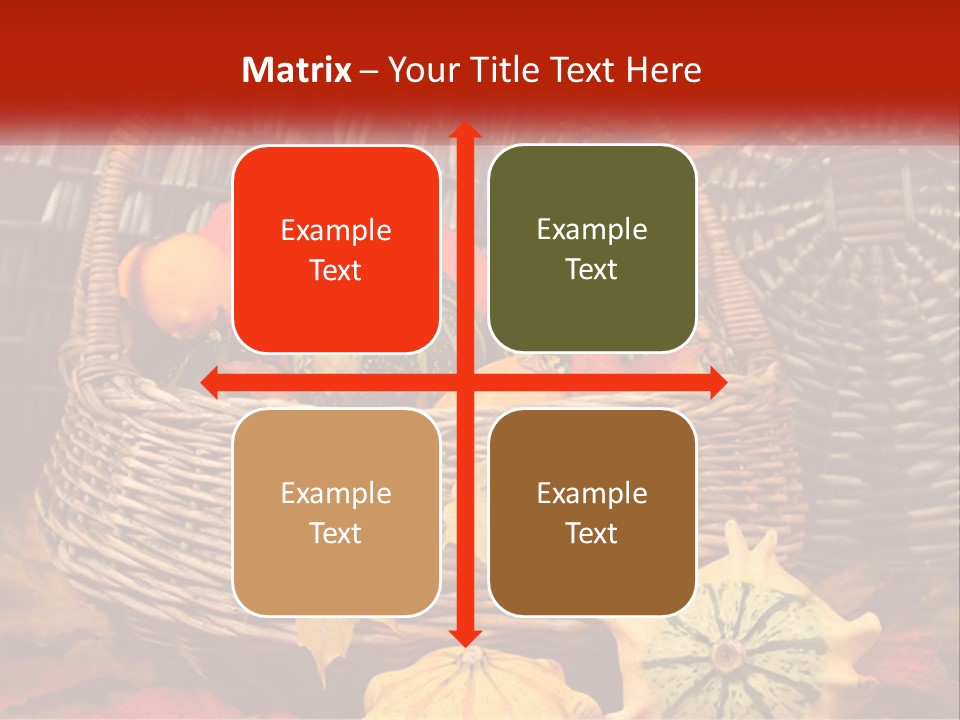 Matrix – Your Title Text Here

Example Text

Example Text

Example Text

Example Text